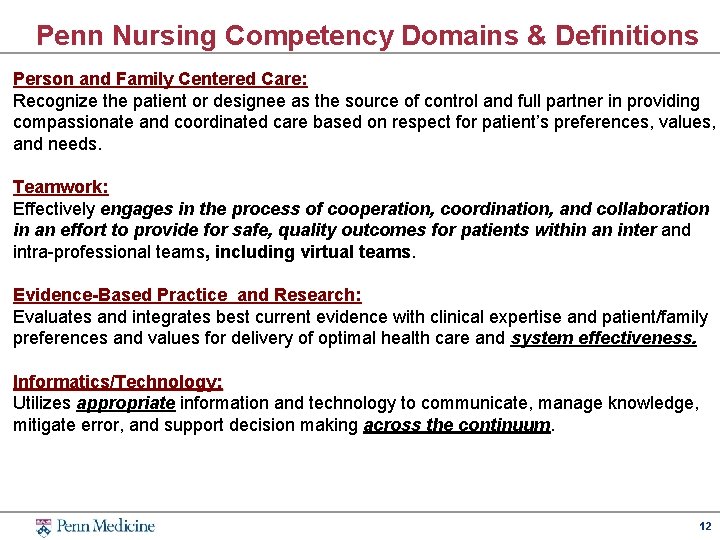 Penn Nursing Competency Domains & Definitions

Person and Family Centered Care:
Recognize the patient or designee as the source of control and full partner in providing compassionate and coordinated care based on respect for patient's preferences, values, and needs.

Teamwork:
Effectively engages in the process of cooperation, coordination, and collaboration in an effort to provide for safe, quality outcomes for patients within an inter and intra-professional teams, including virtual teams.

Evidence-Based Practice and Research:
Evaluates and integrates best current evidence with clinical expertise and patient/family preferences and values for delivery of optimal health care and system effectiveness.

Informatics/Technology:
Utilizes appropriate information and technology to communicate, manage knowledge, mitigate error, and support decision making across the continuum.

Penn Medicine

12